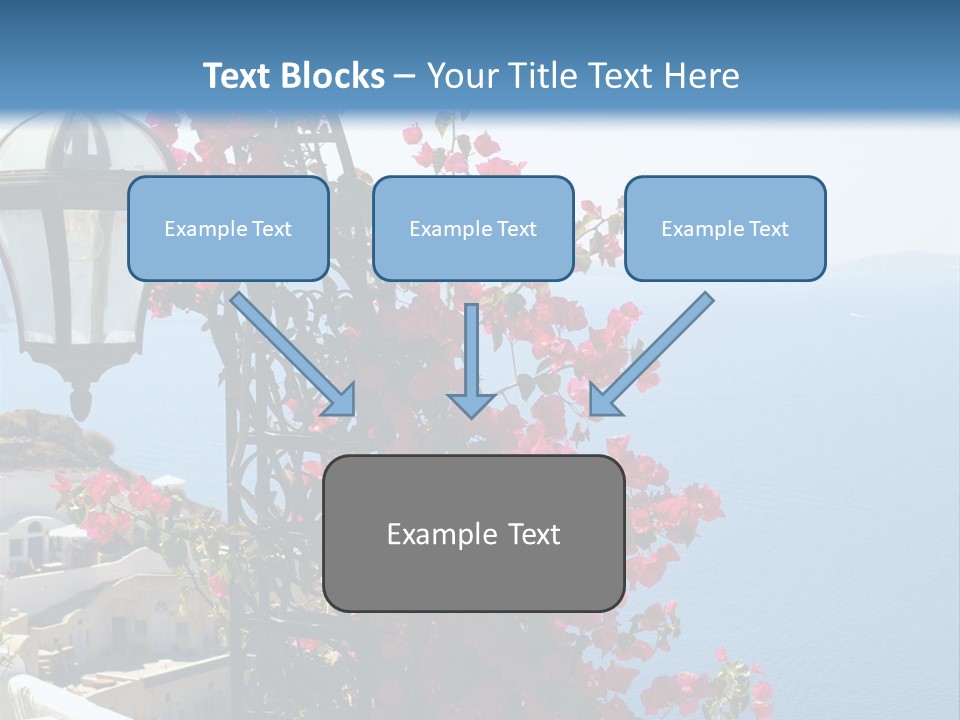 Text Blocks – Your Title Text Here

Example Text

Example Text

Example Text

Example Text